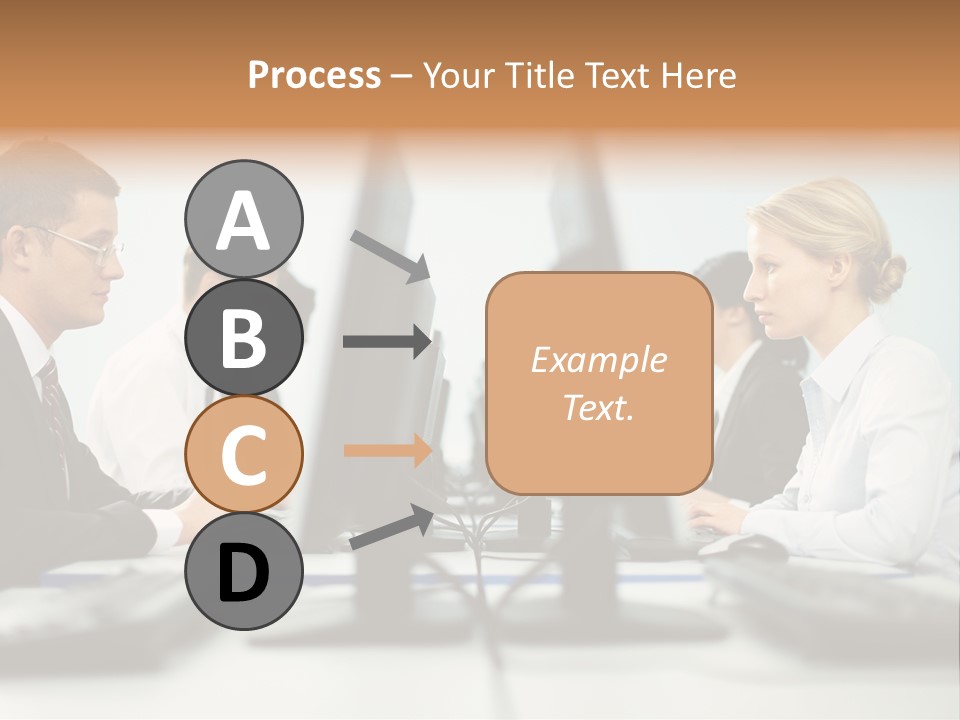 Process – Your Title Text Here

A

B

C

D

Example Text.